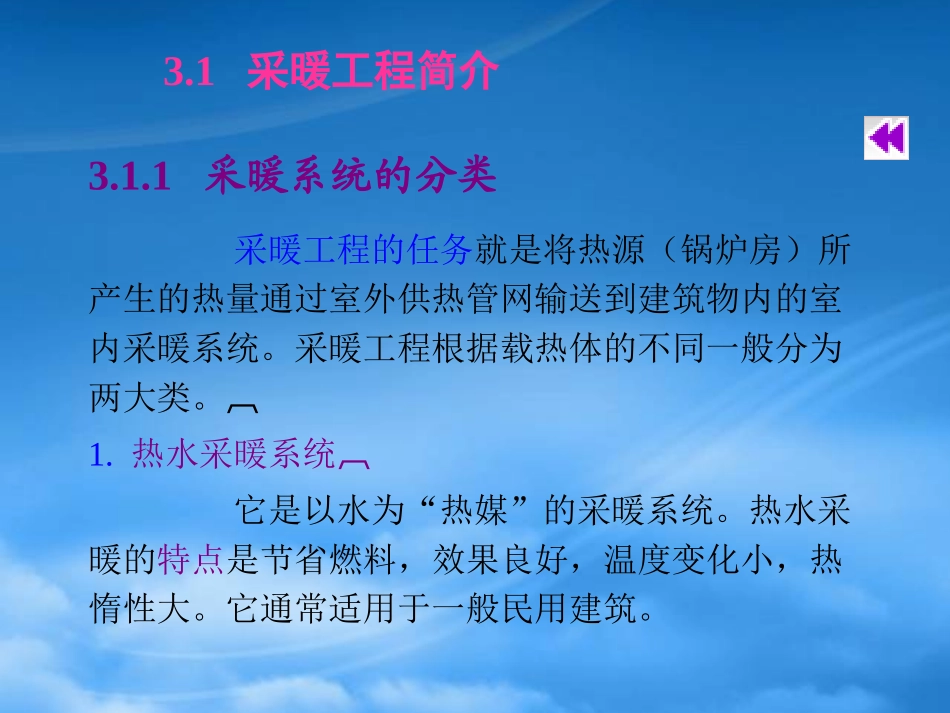 3.1 采暖工程简介

3.1.1 采暖系统的分类

采暖工程的任务就是将热源（锅炉房）所产生的热量通过室外供热管网输送到建筑物内的室内采暖系统。采暖工程根据载热体的不同一般分为两大类。

1. 热水采暖系统

它是以水为“热媒”的采暖系统。热水采暖的特点是节省燃料，效果良好，温度变化小，热惰性大。它通常适用于一般民用建筑。